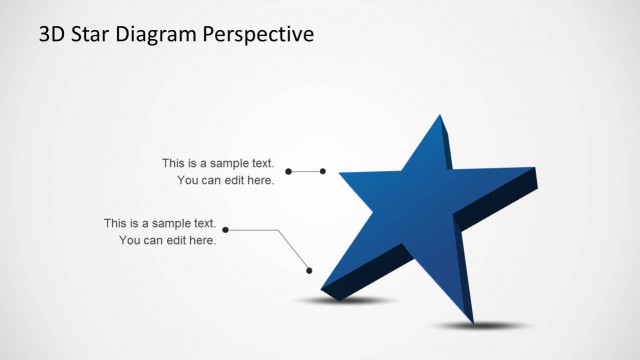 3D Star Diagram Perspective

This is a sample text.
You can edit here.

This is a sample text.
You can edit here.